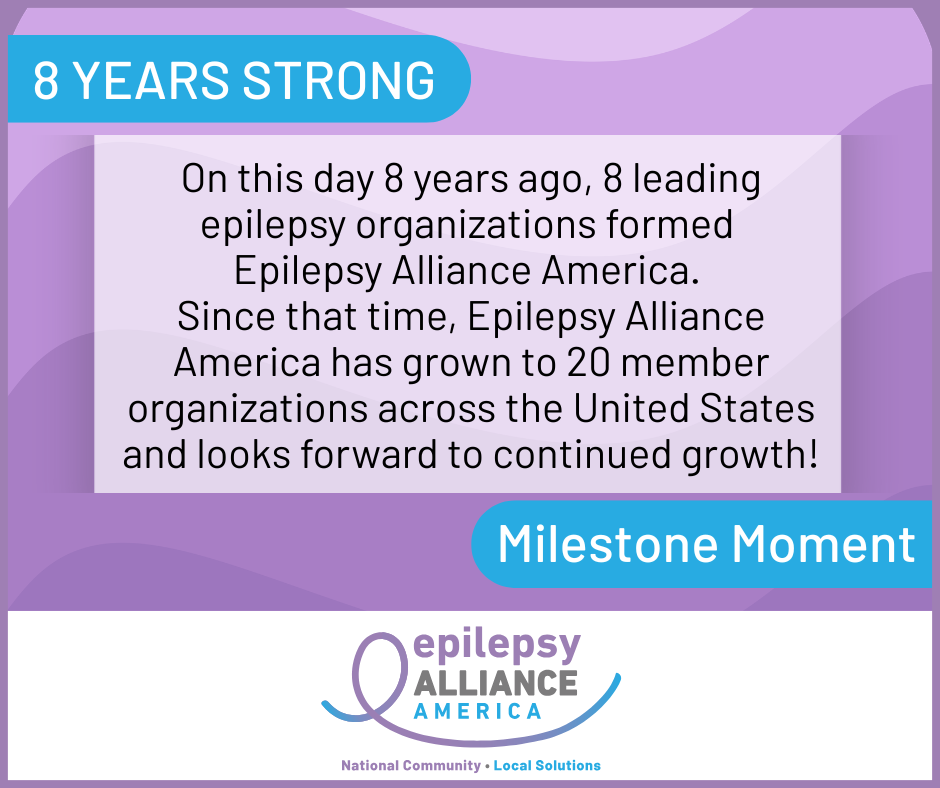 8 YEARS STRONG

On this day 8 years ago, 8 leading epilepsy organizations formed Epilepsy Alliance America.
Since that time, Epilepsy Alliance America has grown to 20 member organizations across the United States and looks forward to continued growth!

Milestone Moment

epilepsy
ALLIANCE
AMERICA

National Community • Local Solutions